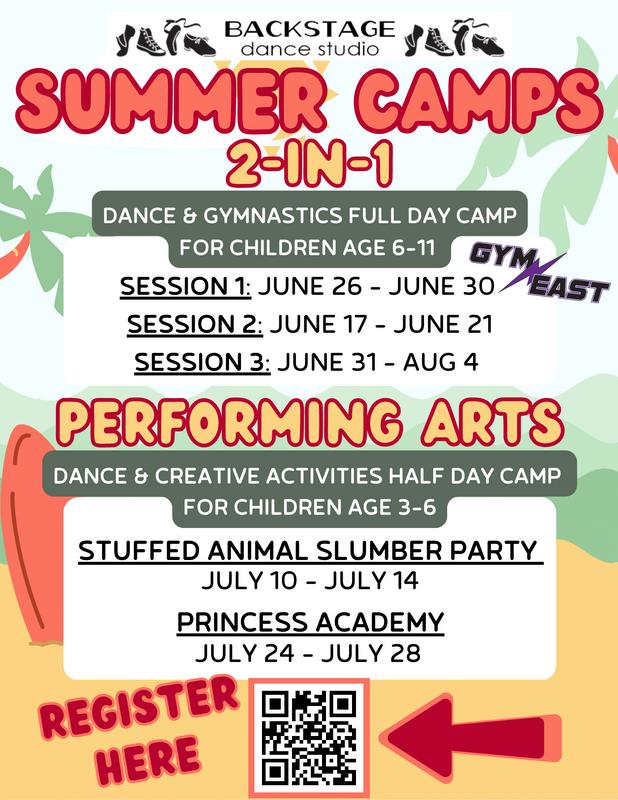 BACKSTAGE
dance studio

SUMMER CAMPS
2-IN-1

DANCE & GYMNASTICS FULL DAY CAMP
FOR CHILDREN AGE 6-11

GYM EAST

SESSION 1: JUNE 26 - JUNE 30
SESSION 2: JUNE 17 - JUNE 21
SESSION 3: JUNE 31 - AUG 4

PERFORMING ARTS

DANCE & CREATIVE ACTIVITIES HALF DAY CAMP
FOR CHILDREN AGE 3-6

STUFFED ANIMAL SLUMBER PARTY
JULY 10 - JULY 14

PRINCESS ACADEMY
JULY 24 - JULY 28

REGISTER HERE